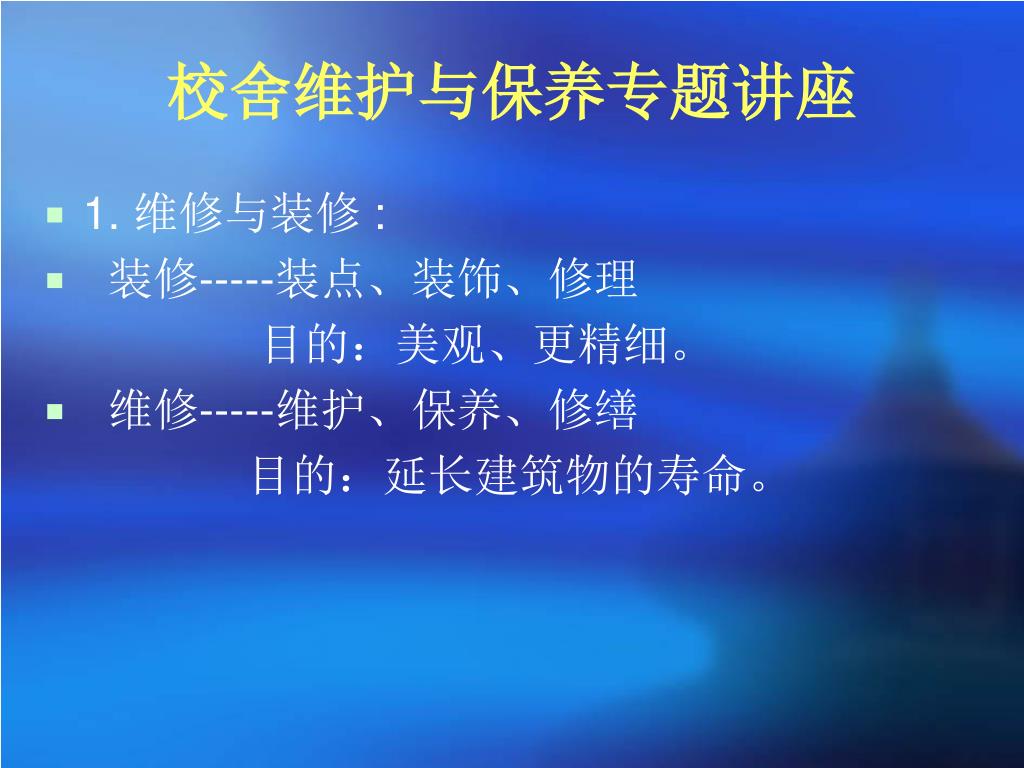 校舍维护与保养专题讲座

1. 维修与装修 :

装修-----装点、装饰、修理

目的：美观、更精细。

维修-----维护、保养、修缮

目的：延长建筑物的寿命。